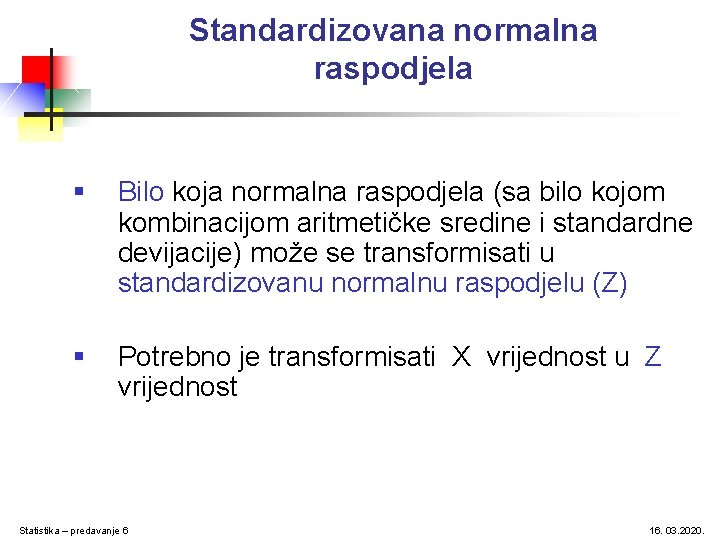 Standardizovana normalna raspodjela

▪ Bilo koja normalna raspodjela (sa bilo kojom kombinacijom aritmetičke sredine i standardne devijacije) može se transformisati u standardizovanu normalnu raspodjelu (Z)

▪ Potrebno je transformisati X vrijednost u Z vrijednost

Statistika – predavanje 6

16. 03.2020.